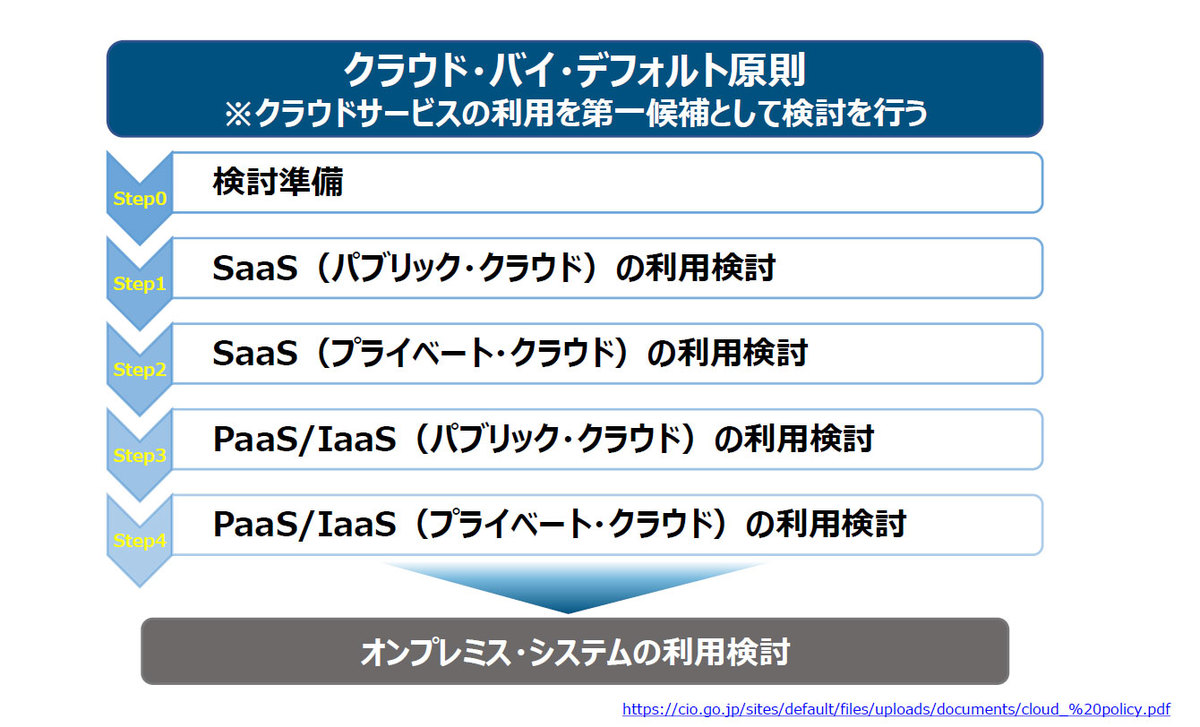 クラウド・バイ・デフォルト原則
※クラウドサービスの利用を第一候補として検討を行う

Step0 検討準備

Step1 SaaS（パブリック・クラウド）の利用検討

Step2 SaaS（プライベート・クラウド）の利用検討

Step3 PaaS/IaaS（パブリック・クラウド）の利用検討

Step4 PaaS/IaaS（プライベート・クラウド）の利用検討

オンプレミス・システムの利用検討

https://cio.go.jp/sites/default/files/uploads/documents/cloud_%20policy.pdf